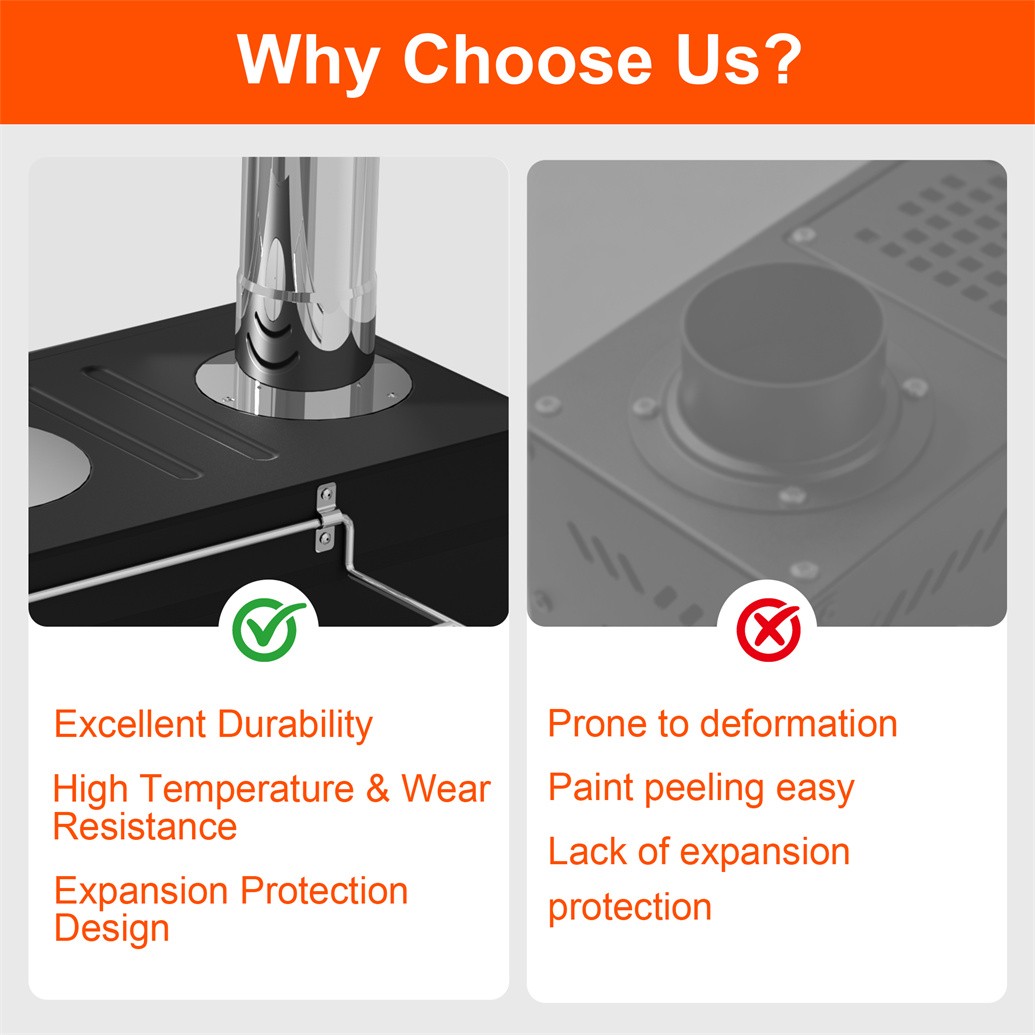 Why Choose Us?

Excellent Durability

High Temperature & Wear Resistance

Expansion Protection Design

Prone to deformation

Paint peeling easy

Lack of expansion protection